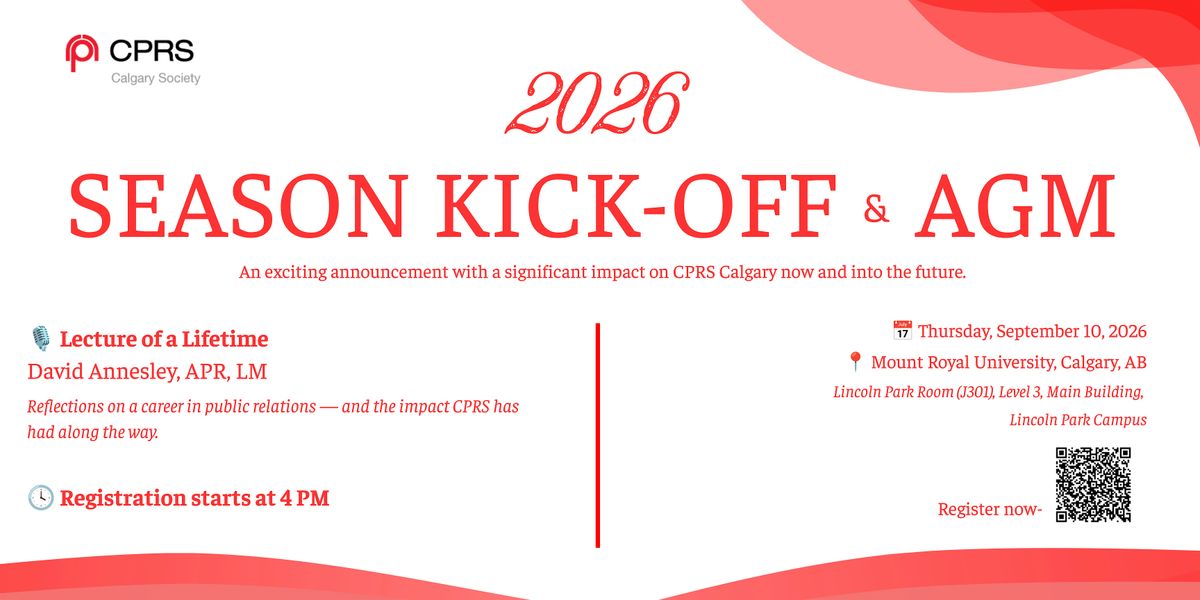 CPRS
Calgary Society

2026
SEASON KICK-OFF & AGM

An exciting announcement with a significant impact on CPRS Calgary now and into the future.

🎙️ Lecture of a Lifetime
David Annesley, APR, LM
Reflections on a career in public relations — and the impact CPRS has had along the way.

🕓 Registration starts at 4 PM

📅 Thursday, September 10, 2026
📍 Mount Royal University, Calgary, AB
Lincoln Park Room (J301), Level 3, Main Building, Lincoln Park Campus

Register now-